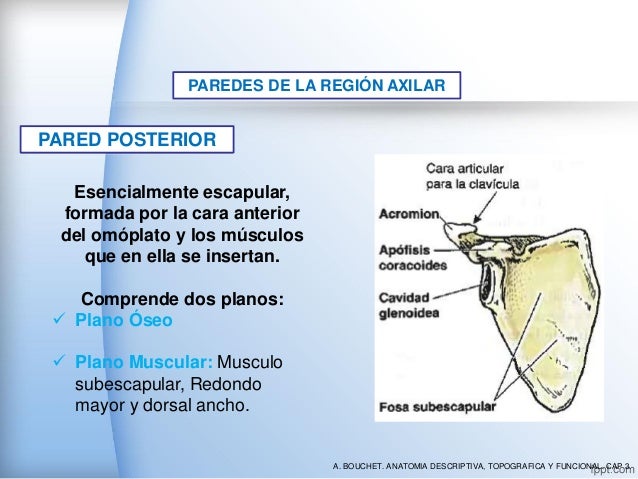 PAREDES DE LA REGIÓN AXILAR

PARED POSTERIOR

Esencialmente escapular, formada por la cara anterior del omóplato y los músculos que en ella se insertan.

Comprende dos planos:
✓ Plano Óseo

✓ Plano Muscular: Musculo subescapular, Redondo mayor y dorsal ancho.

Cara articular para la clavícula

Acromion

Apófisis coracoides

Cavidad glenoidea

Fosa subescapular

A. BOUCHET. ANATOMIA DESCRIPTIVA, TOPOGRAFICA Y FUNCIONAL. CAP 3.

fppt.com